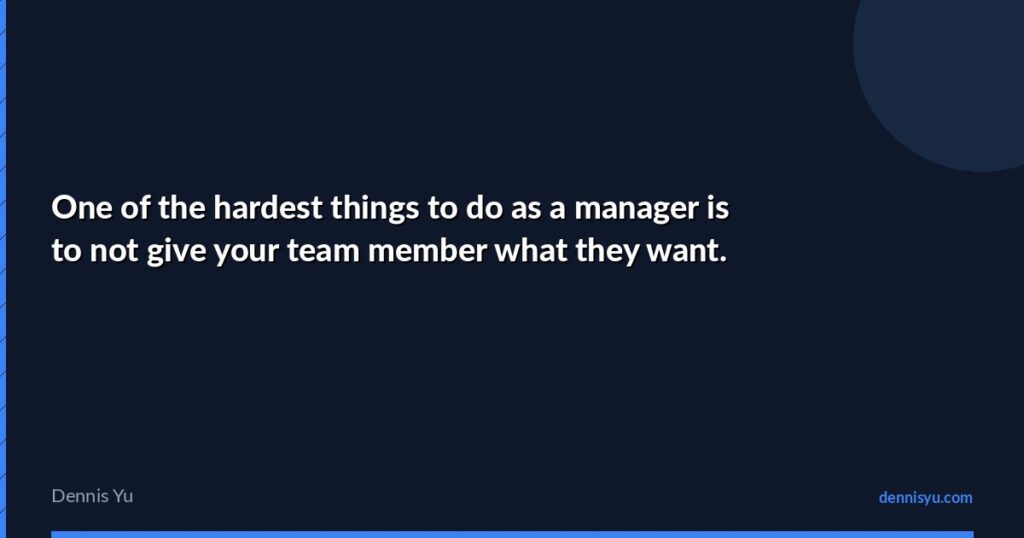 One of the hardest things to do as a manager is to not give your team member what they want.

Dennis Yu

dennisyu.com